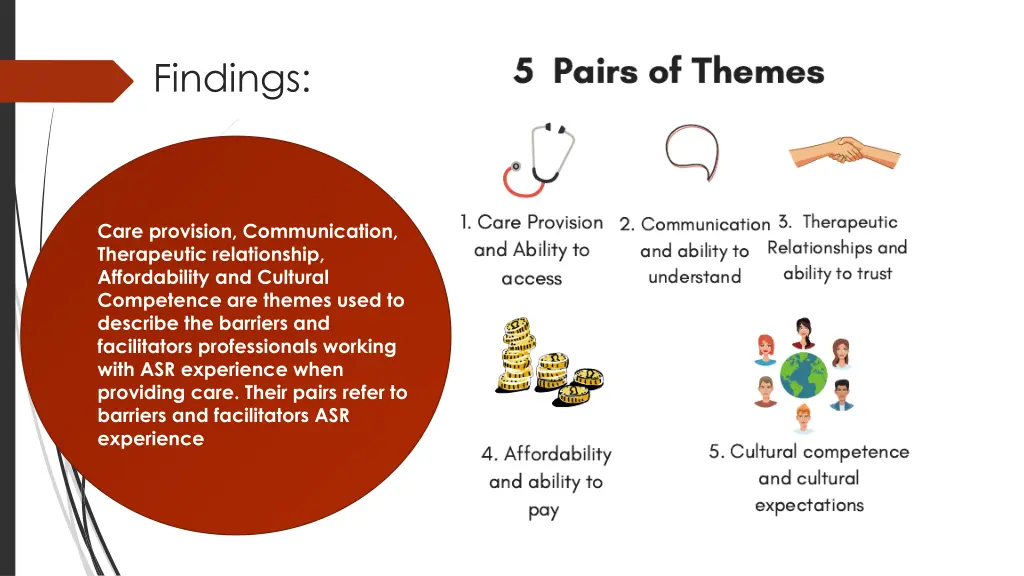 Findings:

Care provision, Communication, Therapeutic relationship, Affordability and Cultural Competence are themes used to describe the barriers and facilitators professionals working with ASR experience when providing care. Their pairs refer to barriers and facilitators ASR experience

5 Pairs of Themes

1. Care Provision and Ability to access

2. Communication and ability to understand

3. Therapeutic Relationships and ability to trust

4. Affordability and ability to pay

5. Cultural competence and cultural expectations